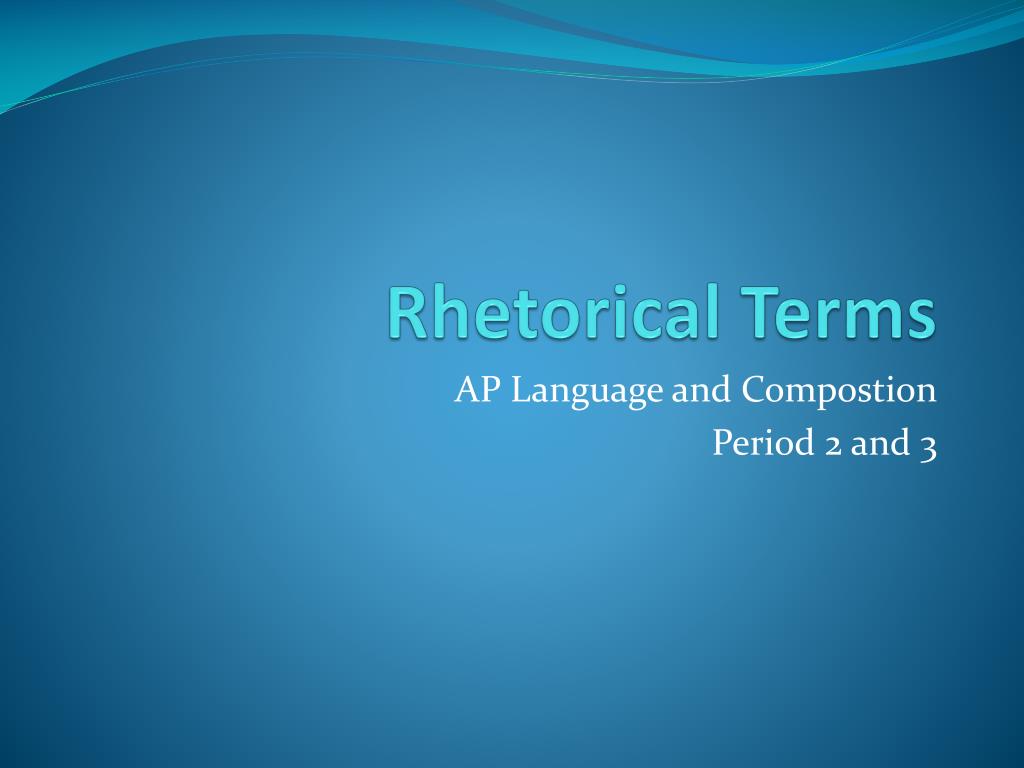 Rhetorical Terms

AP Language and Compostion
Period 2 and 3